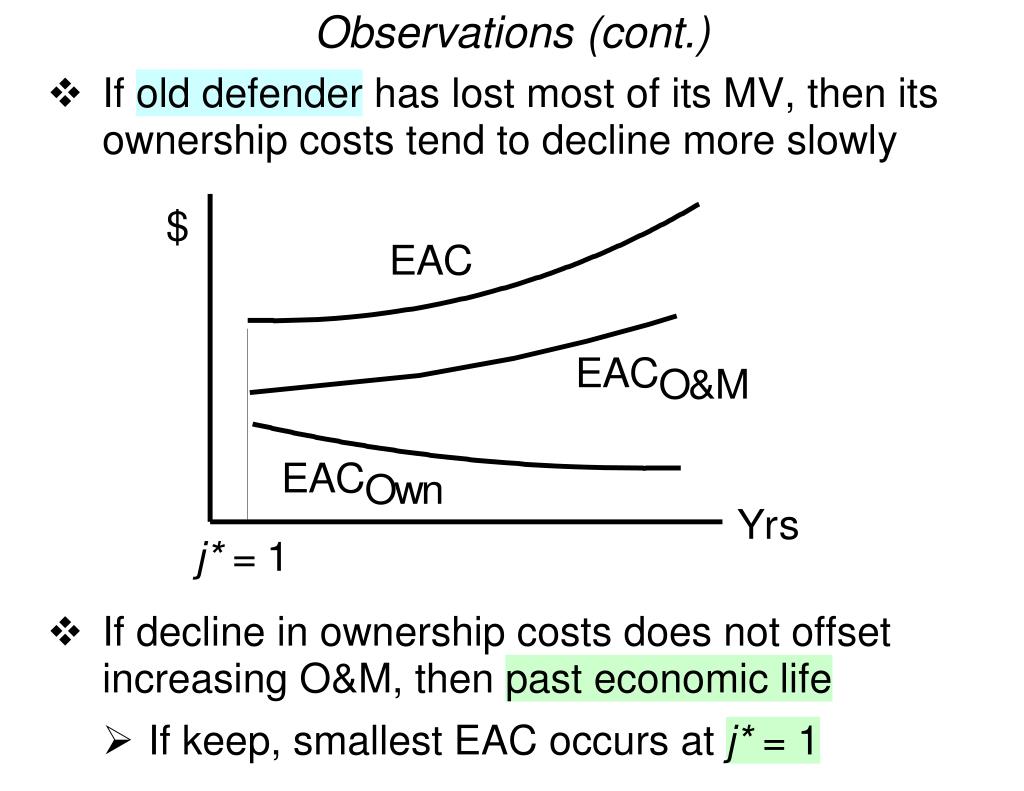 Observations (cont.)

❖ If old defender has lost most of its MV, then its ownership costs tend to decline more slowly

$

EAC

$EAC_{O\&M}$

$EAC_{Own}$

Yrs

$j^* = 1$

❖ If decline in ownership costs does not offset increasing O&M, then past economic life

➢ If keep, smallest EAC occurs at $j^* = 1$